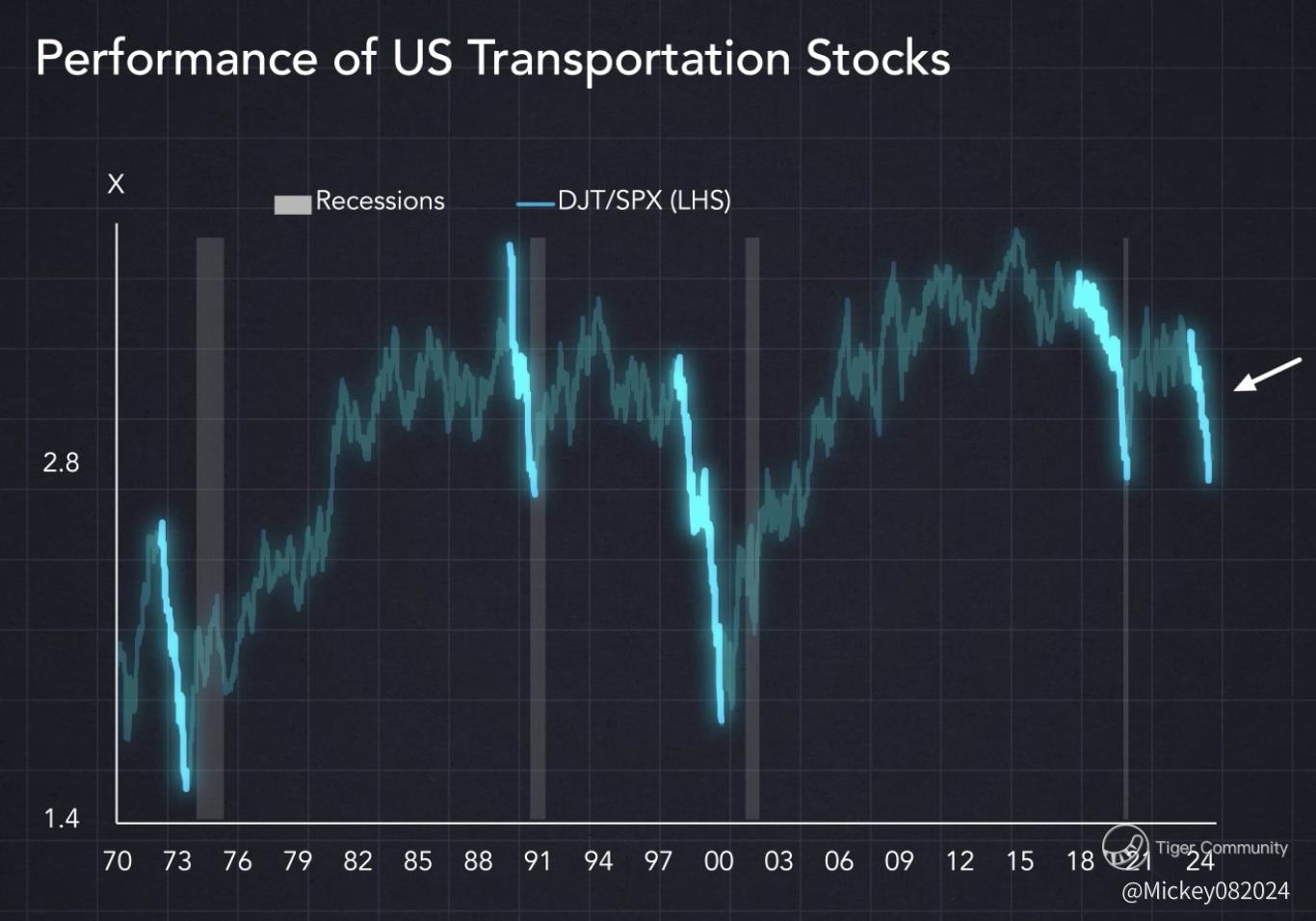 Performance of US Transportation Stocks

X

Recessions

DJT/SPX (LHS)

2.8

1.4

70 73 76 79 82 85 88 91 94 97 00 03 06 09 12 15 18 21 24

Tiger Community
@Mickey082024